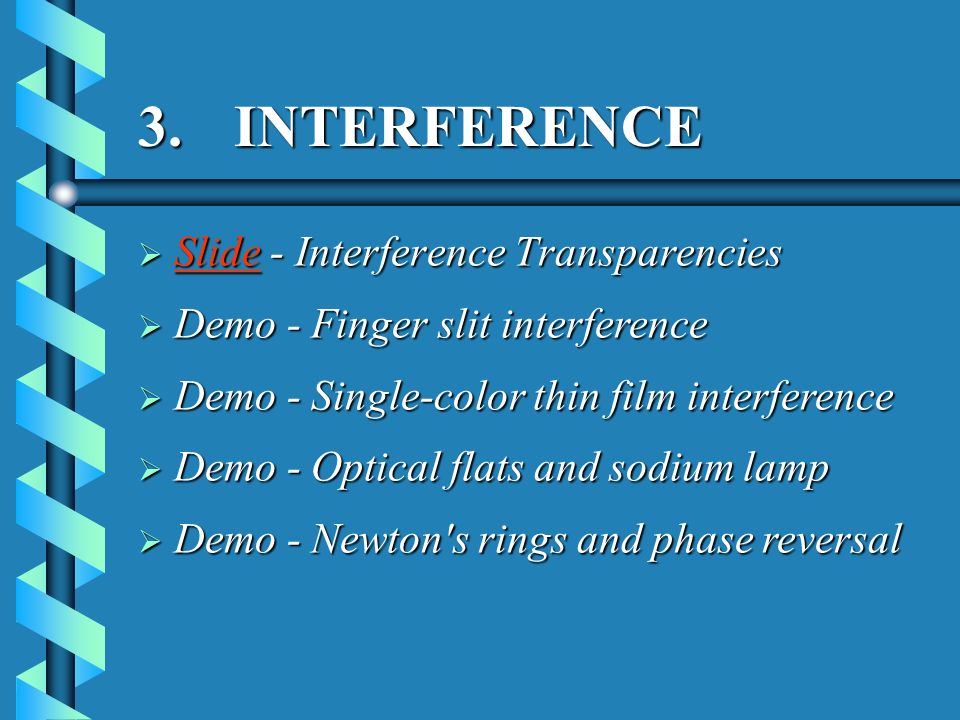 3. INTERFERENCE

➢ Slide - Interference Transparencies
➢ Demo - Finger slit interference
➢ Demo - Single-color thin film interference
➢ Demo - Optical flats and sodium lamp
➢ Demo - Newton's rings and phase reversal